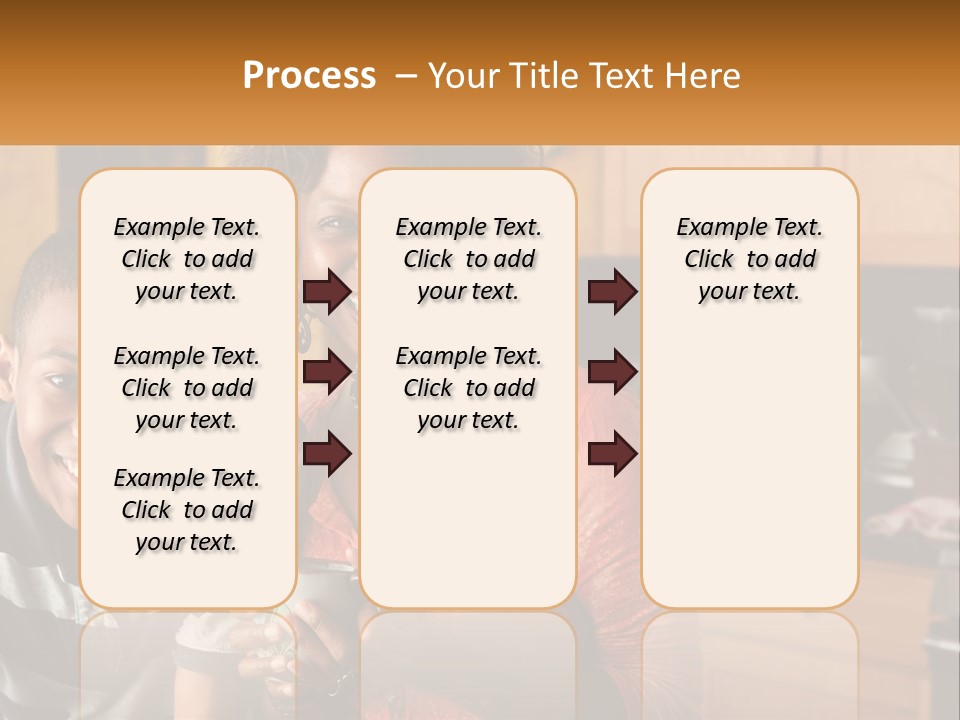 Process – Your Title Text Here

Example Text. Click to add your text.

Example Text. Click to add your text.

Example Text. Click to add your text.

Example Text. Click to add your text.

Example Text. Click to add your text.

Example Text. Click to add your text.